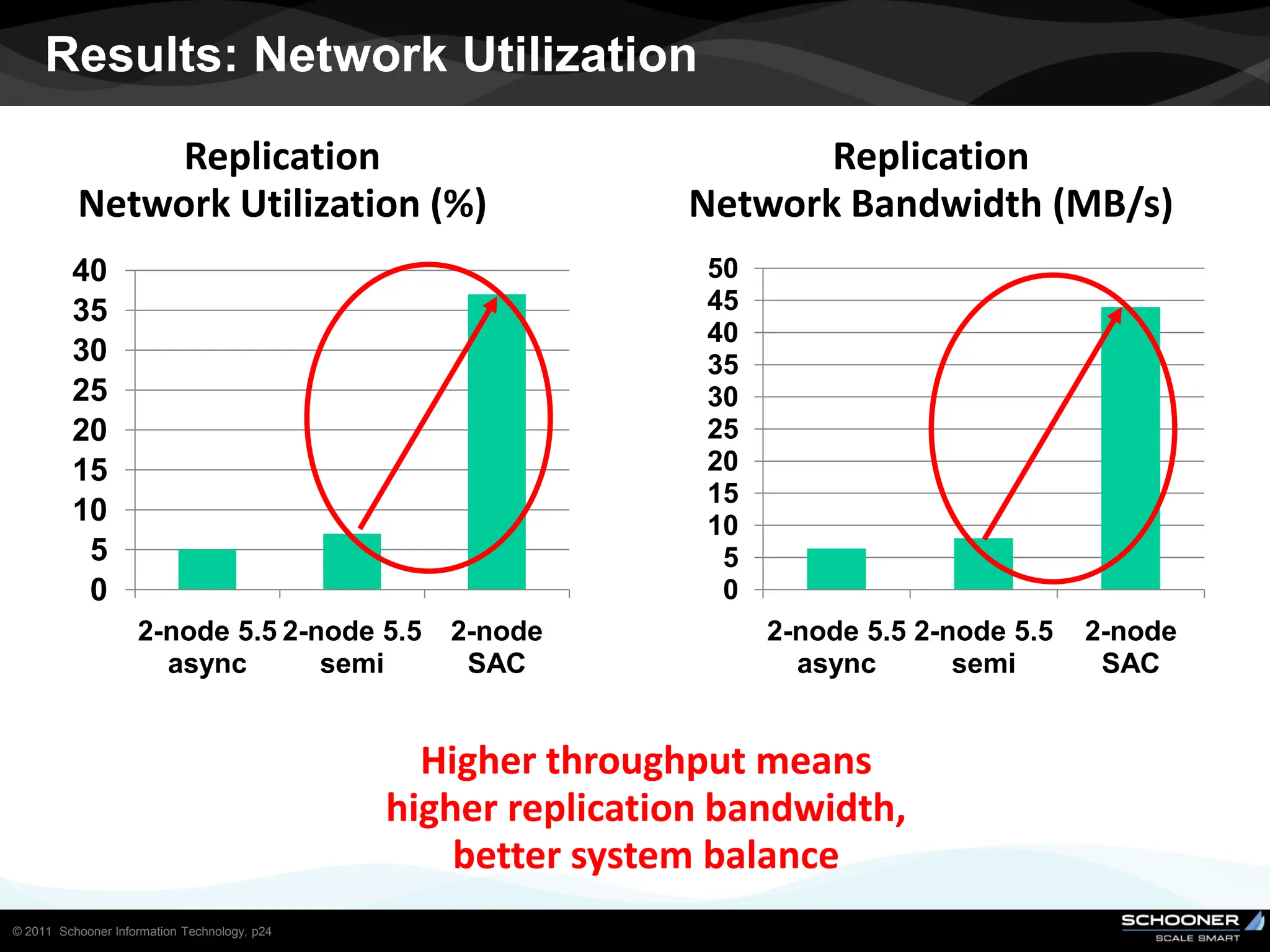 Results: Network Utilization

Replication
Network Utilization (%)

40
35
30
25
20
15
10
5
0

2-node 5.5 async
2-node 5.5 semi
2-node SAC

Replication
Network Bandwidth (MB/s)

50
45
40
35
30
25
20
15
10
5
0

2-node 5.5 async
2-node 5.5 semi
2-node SAC

Higher throughput means higher replication bandwidth, better system balance

© 2011 Schooner Information Technology, p24

SCHOONER
SCALE SMART